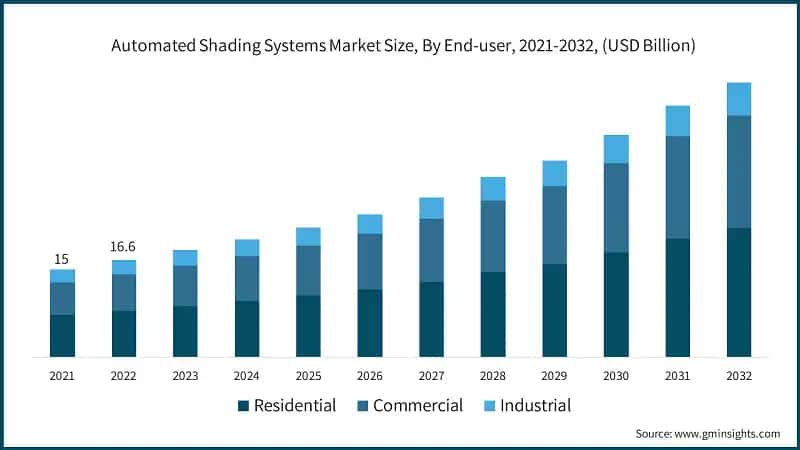 Automated Shading Systems Market Size, By End-user, 2021-2032, (USD Billion)

15

16.6

2021 2022 2023 2024 2025 2026 2027 2028 2029 2030 2031 2032

Residential Commercial Industrial

Source: www.gminsights.com